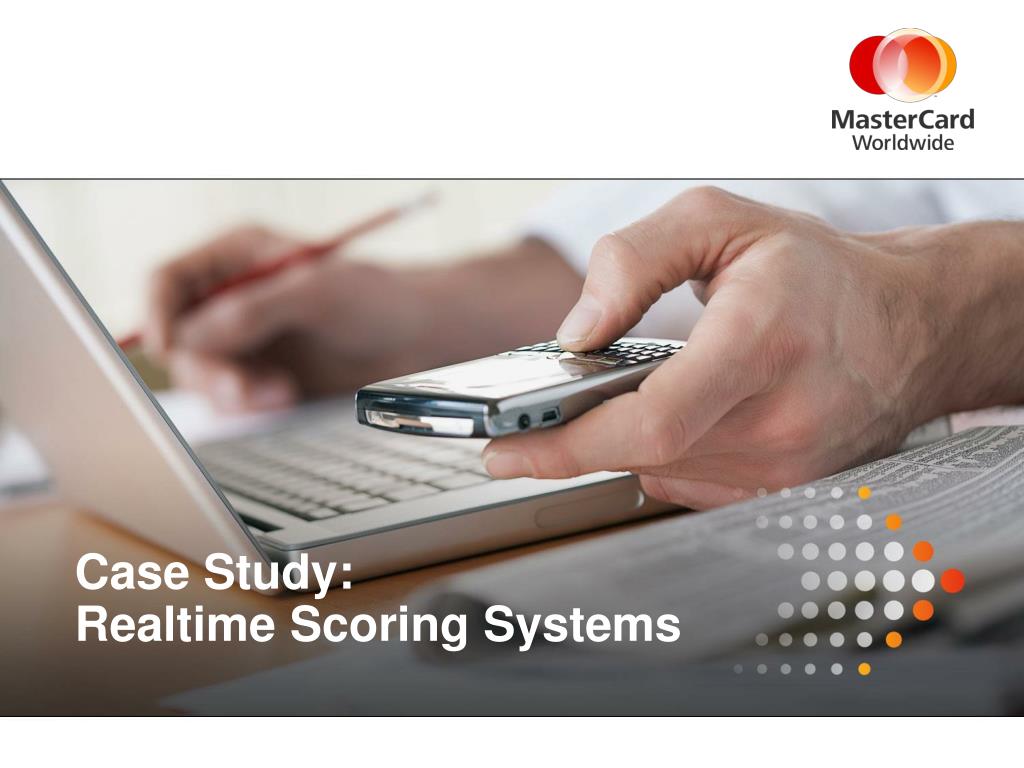 MasterCard
Worldwide

Case Study:
Realtime Scoring Systems